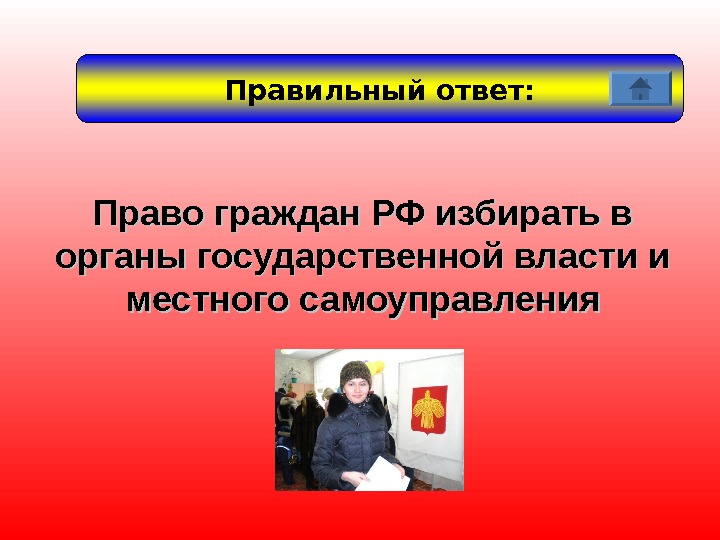 Правильный ответ:

Право граждан РФ избирать в органы государственной власти и местного самоуправления